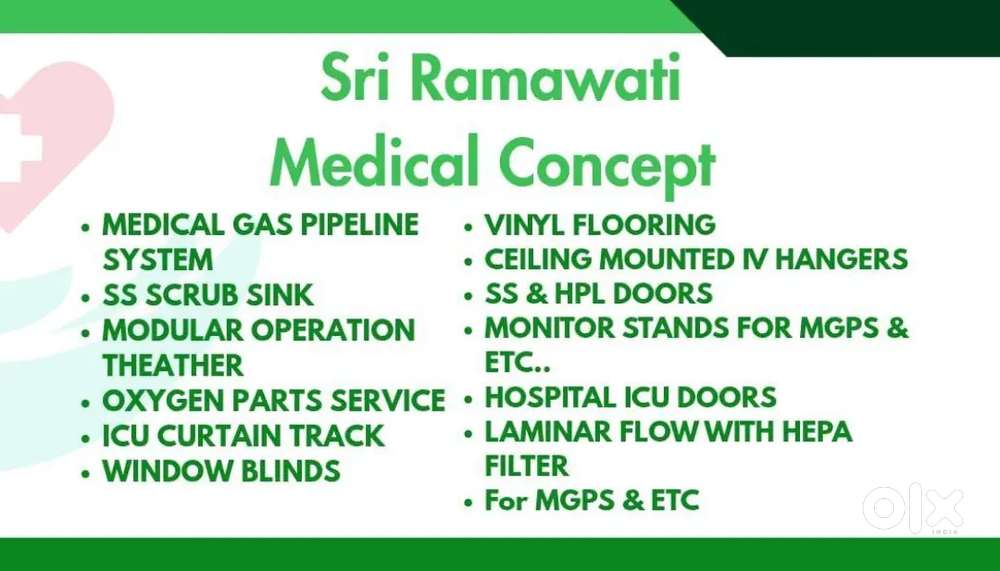 Sri Ramawati
Medical Concept

• MEDICAL GAS PIPELINE SYSTEM
• SS SCRUB SINK
• MODULAR OPERATION THEATHER
• OXYGEN PARTS SERVICE
• ICU CURTAIN TRACK
• WINDOW BLINDS

• VINYL FLOORING
• CEILING MOUNTED IV HANGERS
• SS & HPL DOORS
• MONITOR STANDS FOR MGPS & ETC..
• HOSPITAL ICU DOORS
• LAMINAR FLOW WITH HEPA FILTER
• For MGPS & ETC

OLX
INDIA